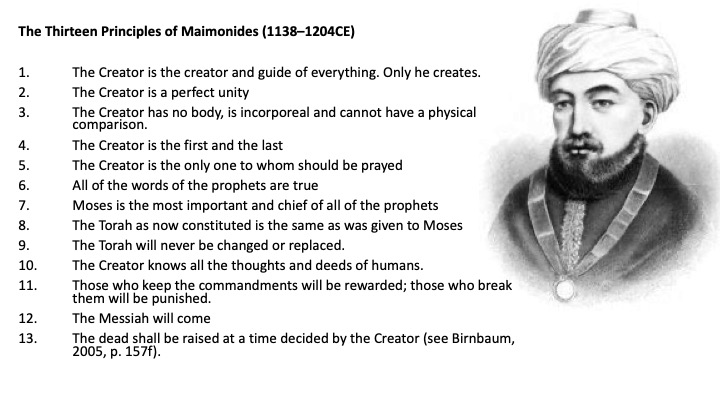 The Thirteen Principles of Maimonides (1138–1204CE)

1. The Creator is the creator and guide of everything. Only he creates.
2. The Creator is a perfect unity
3. The Creator has no body, is incorporeal and cannot have a physical comparison.
4. The Creator is the first and the last
5. The Creator is the only one to whom should be prayed
6. All of the words of the prophets are true
7. Moses is the most important and chief of all of the prophets
8. The Torah as now constituted is the same as was given to Moses
9. The Torah will never be changed or replaced.
10. The Creator knows all the thoughts and deeds of humans.
11. Those who keep the commandments will be rewarded; those who break them will be punished.
12. The Messiah will come
13. The dead shall be raised at a time decided by the Creator (see Birnbaum, 2005, p. 157f).